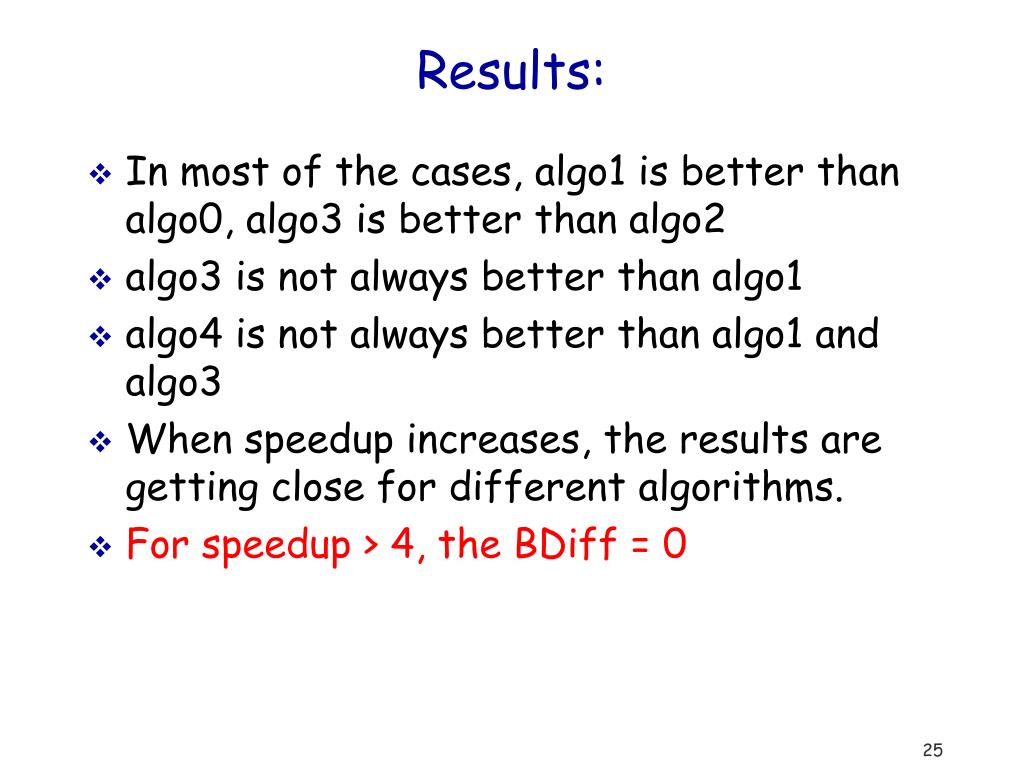 Results:

❖ In most of the cases, algo1 is better than algo0, algo3 is better than algo2
❖ algo3 is not always better than algo1
❖ algo4 is not always better than algo1 and algo3
❖ When speedup increases, the results are getting close for different algorithms.
❖ For speedup > 4, the BDiff = 0

25